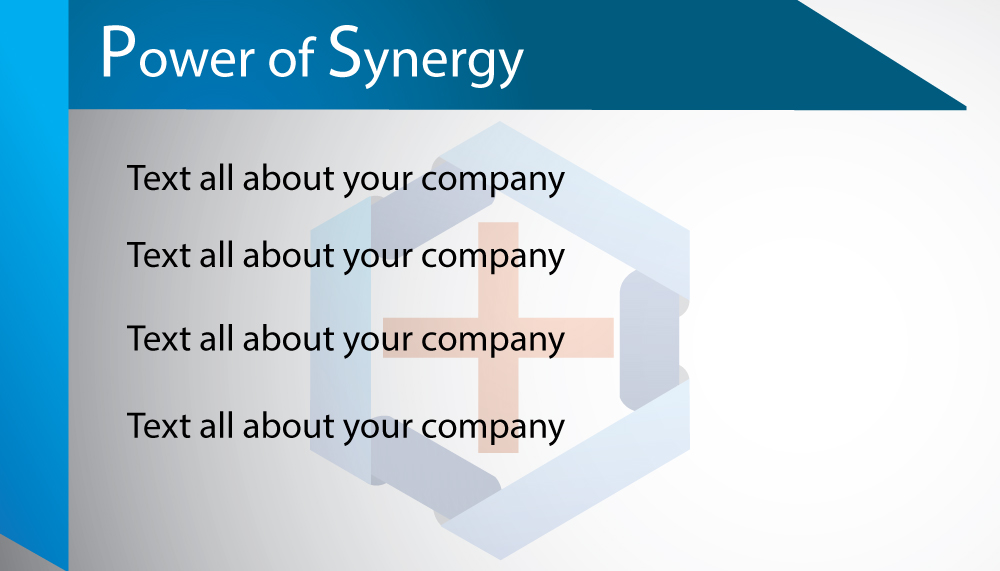 Power of Synergy

Text all about your company

Text all about your company

Text all about your company

Text all about your company